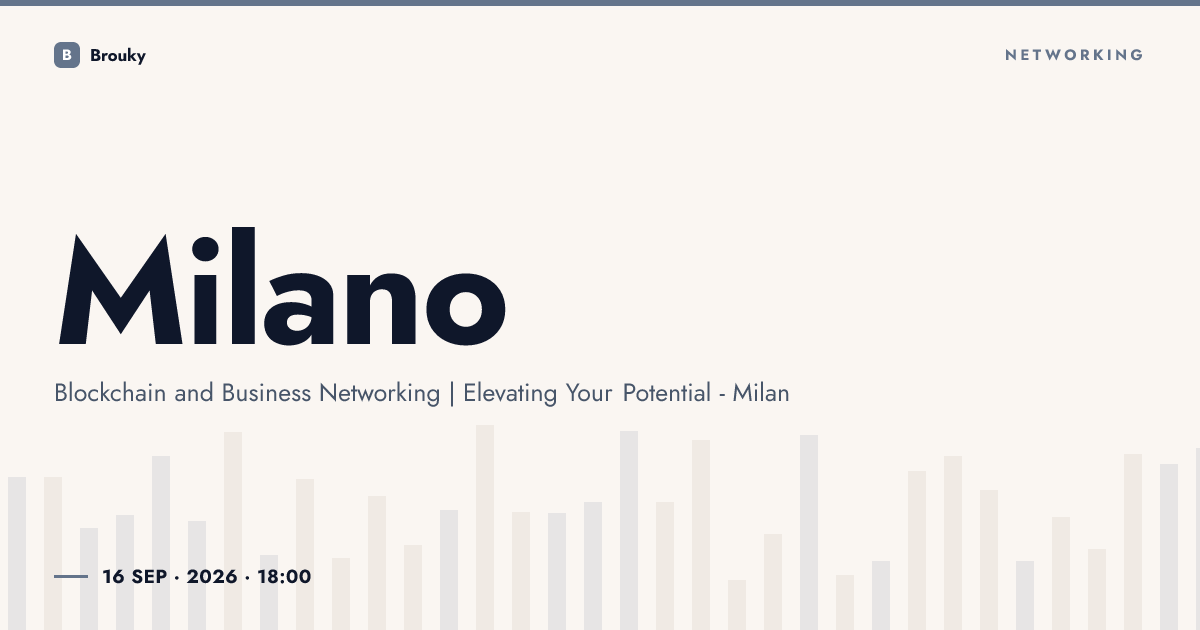 B Brouky

NETWORKING

Milano

Blockchain and Business Networking | Elevating Your Potential - Milan

16 SEP · 2026 · 18:00